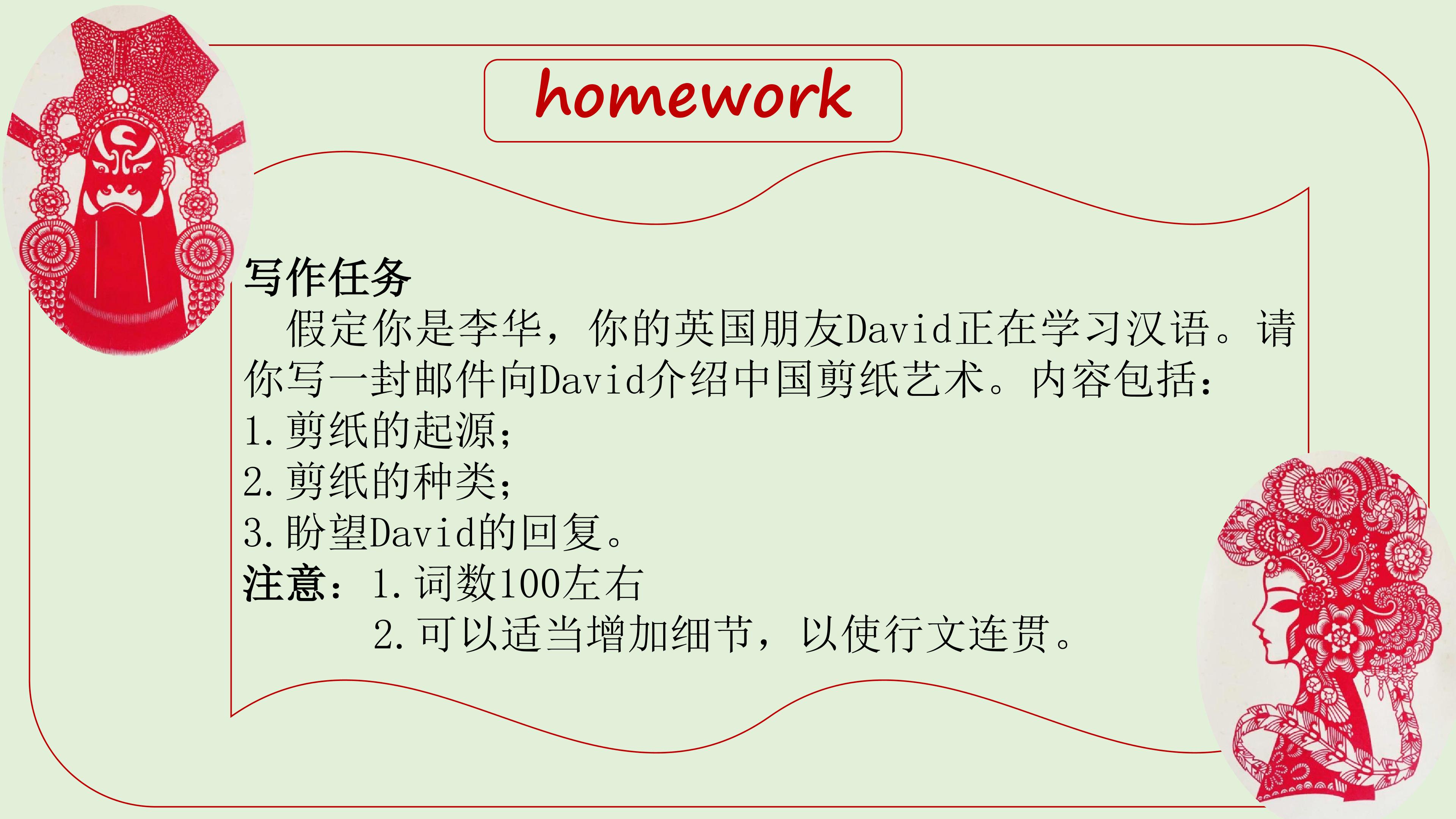 homework

写作任务

假定你是李华，你的英国朋友David正在学习汉语。请你写一封邮件向David介绍中国剪纸艺术。内容包括：

1.剪纸的起源；
2.剪纸的种类；
3.盼望David的回复。

注意：1.词数100左右
2.可以适当增加细节，以使行文连贯。